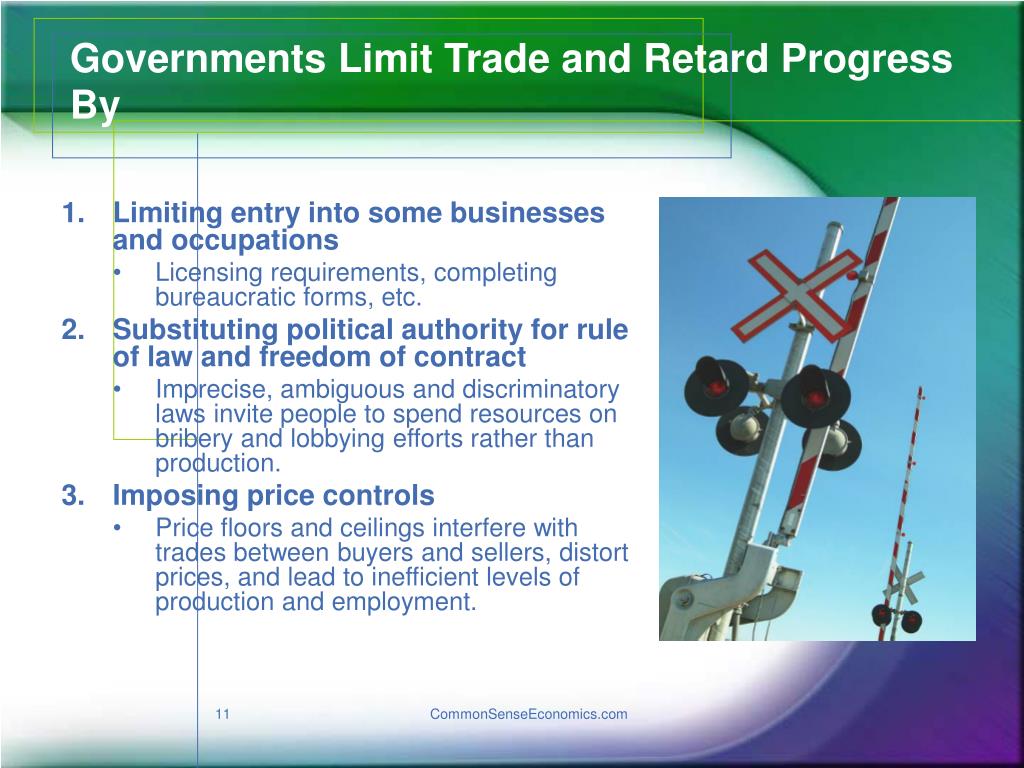 Governments Limit Trade and Retard Progress By

1. Limiting entry into some businesses and occupations
   • Licensing requirements, completing bureaucratic forms, etc.
2. Substituting political authority for rule of law and freedom of contract
   • Imprecise, ambiguous and discriminatory laws invite people to spend resources on bribery and lobbying efforts rather than production.
3. Imposing price controls
   • Price floors and ceilings interfere with trades between buyers and sellers, distort prices, and lead to inefficient levels of production and employment.

11

CommonSenseEconomics.com